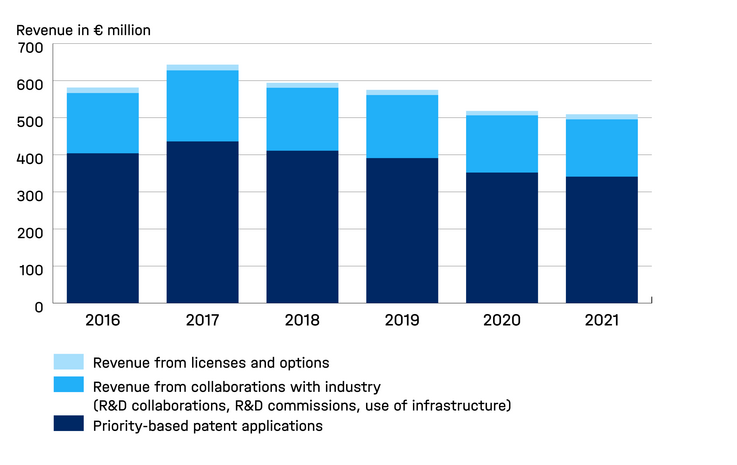 Revenue in € million

700
600
500
400
300
200
100
0

2016
2017
2018
2019
2020
2021

Revenue from licenses and options
Revenue from collaborations with industry (R&D collaborations, R&D commissions, use of infrastructure)
Priority-based patent applications